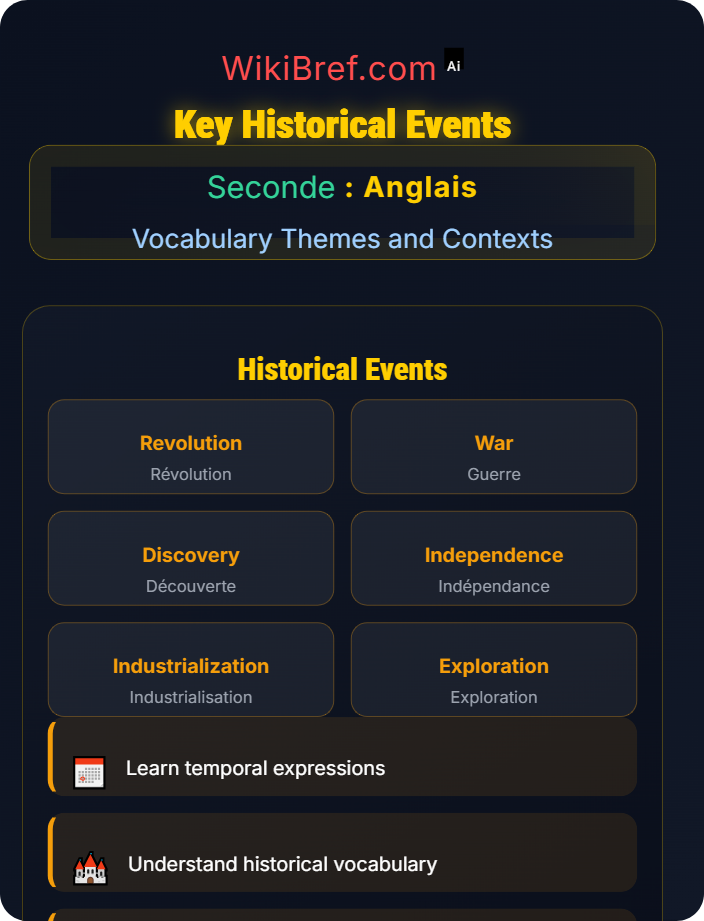 WikiBref.com Ai

Key Historical Events

Seconde : Anglais

Vocabulary Themes and Contexts

Historical Events

Revolution
Révolution

War
Guerre

Discovery
Découverte

Independence
Indépendance

Industrialization
Industrialisation

Exploration
Exploration

Learn temporal expressions

Understand historical vocabulary